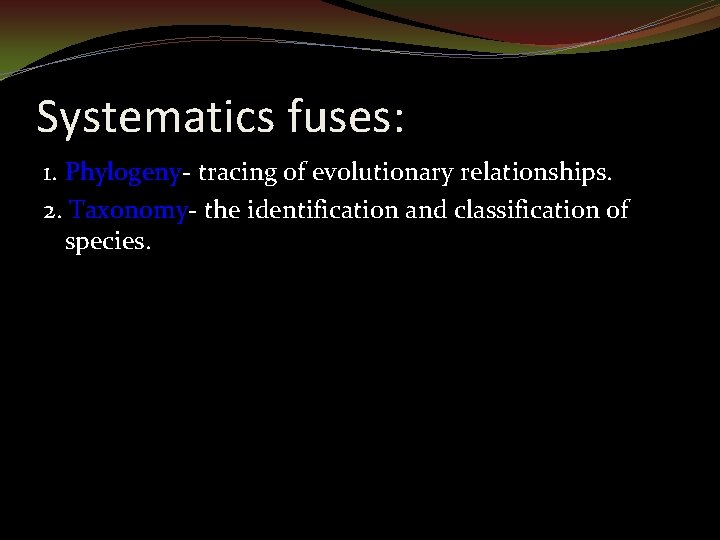 Systematics fuses:

1. Phylogeny- tracing of evolutionary relationships.

2. Taxonomy- the identification and classification of species.